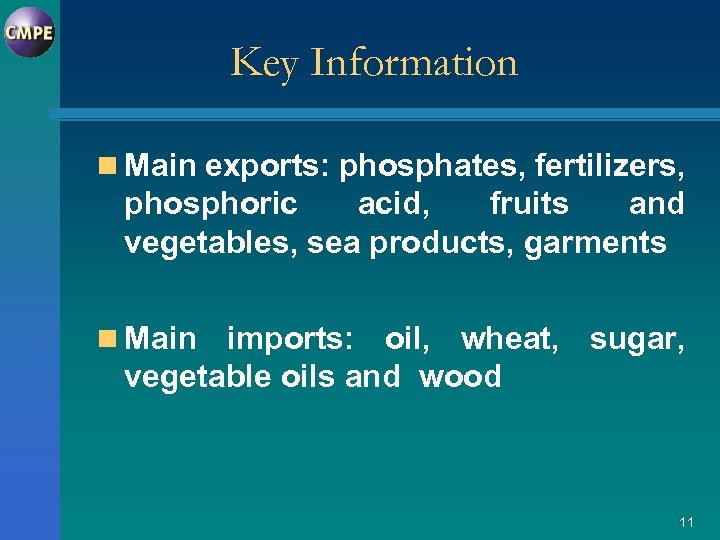 CMPE

Key Information

Main exports: phosphates, fertilizers, phosphoric acid, fruits and vegetables, sea products, garments

Main imports: oil, wheat, sugar, vegetable oils and wood

11